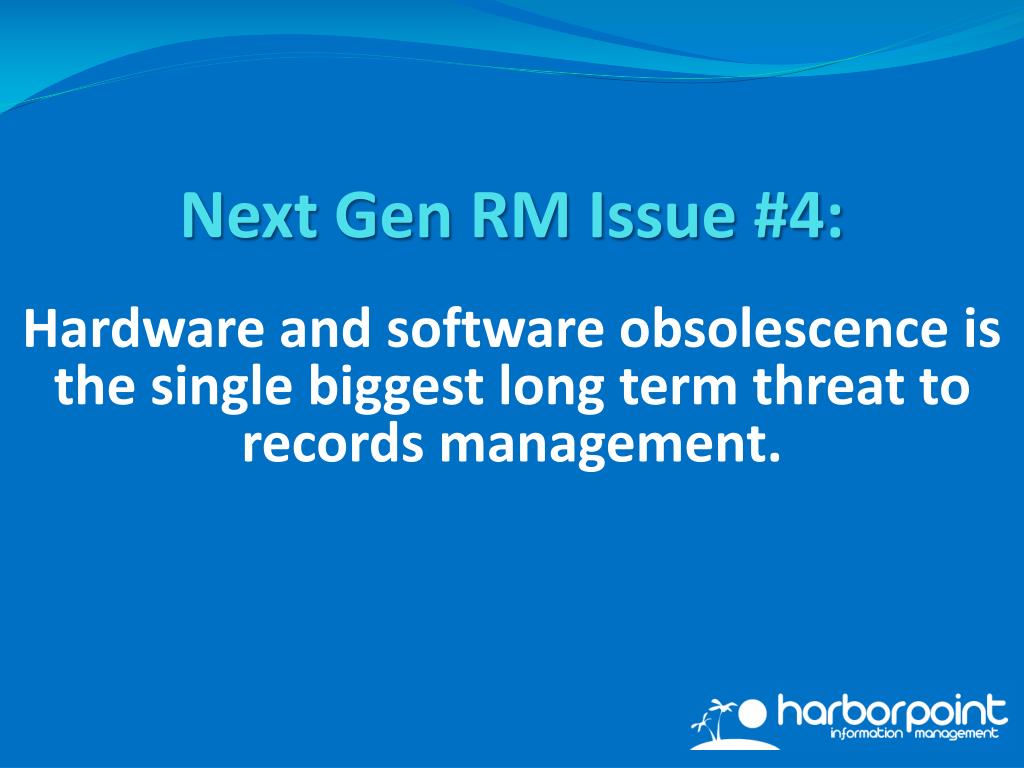 Next Gen RM Issue #4:

Hardware and software obsolescence is the single biggest long term threat to records management.

harborpoint
information management